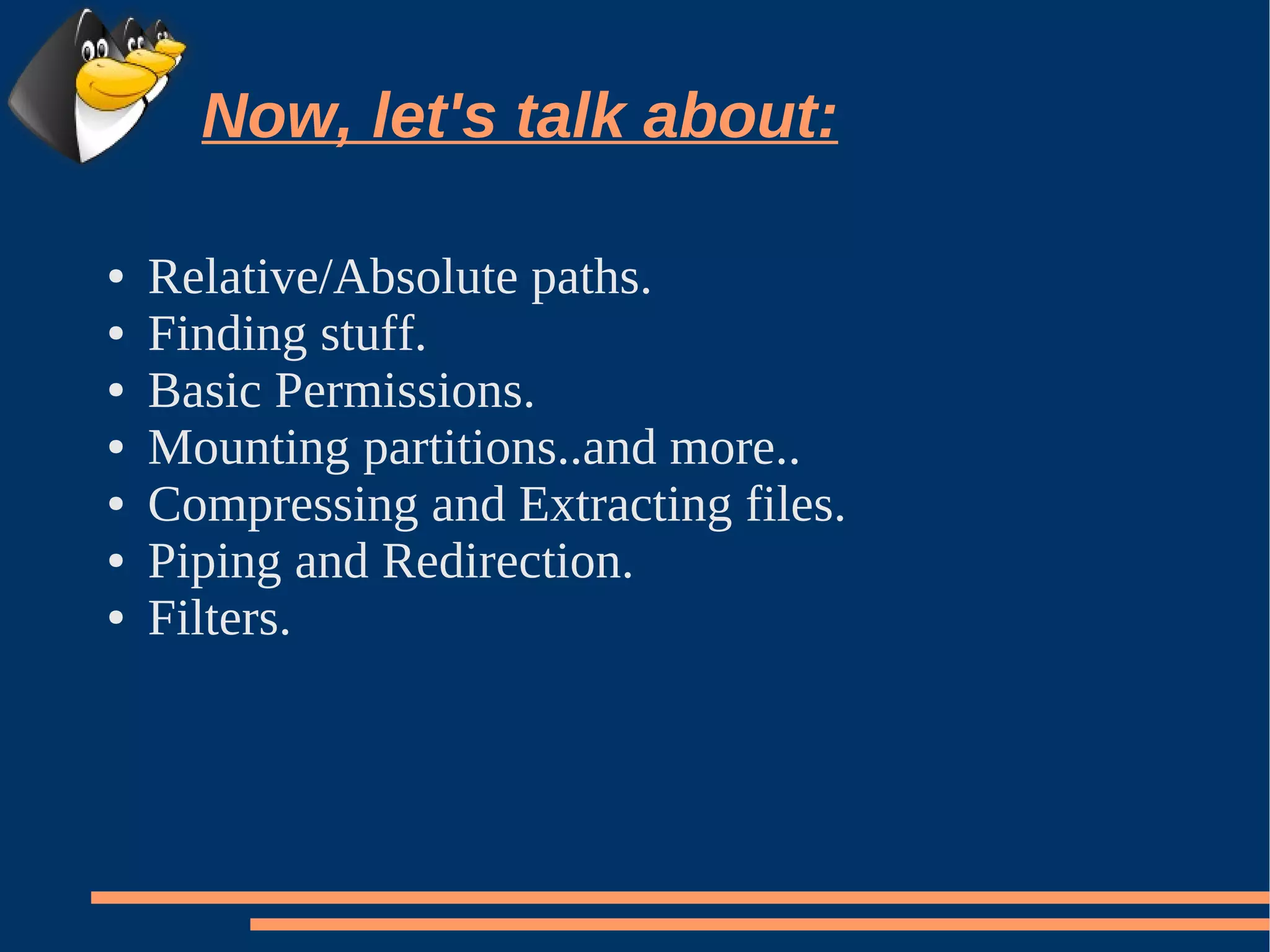 Now, let's talk about:

- Relative/Absolute paths.
- Finding stuff.
- Basic Permissions.
- Mounting partitions..and more..
- Compressing and Extracting files.
- Piping and Redirection.
- Filters.